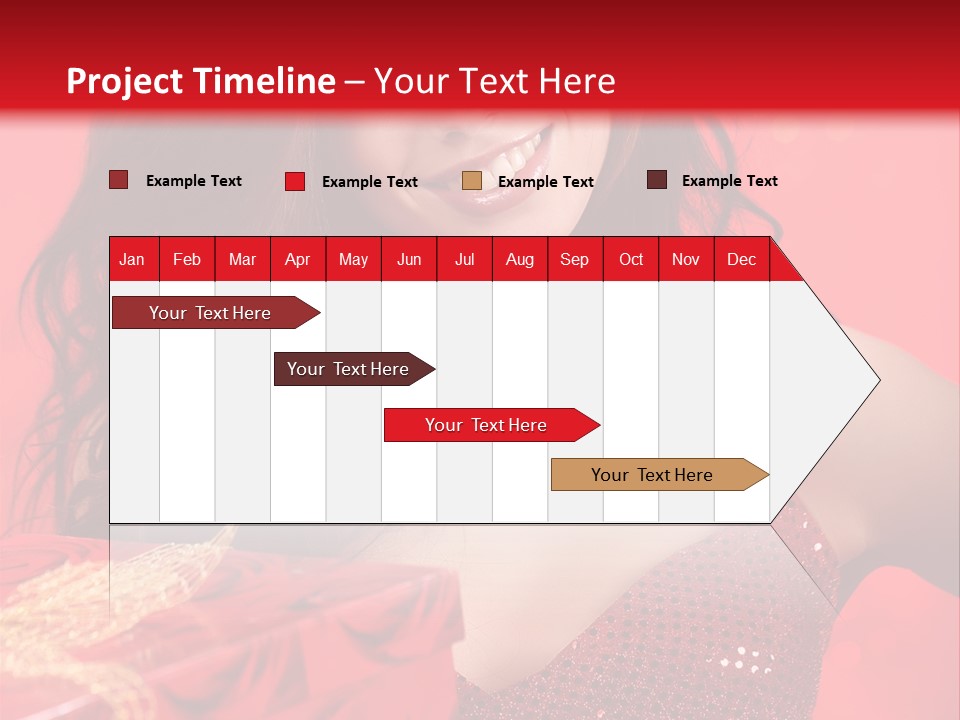 Project Timeline – Your Text Here

Example Text
Example Text
Example Text
Example Text

| Jan | Feb | Mar | Apr | May | Jun | Jul | Aug | Sep | Oct | Nov | Dec |
|---|---|---|---|---|---|---|---|---|---|---|---|

Your Text Here

Your Text Here

Your Text Here

Your Text Here